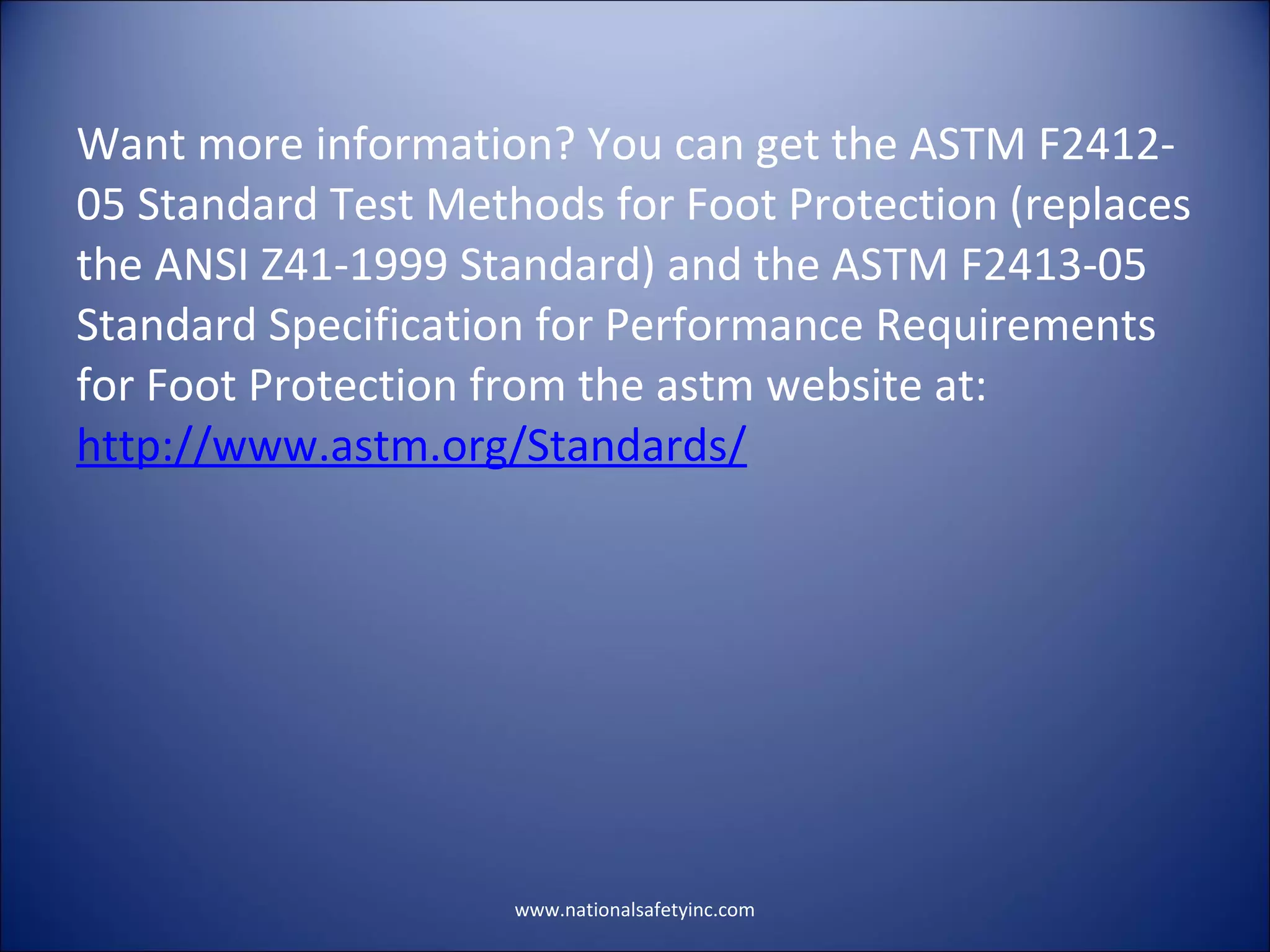 Want more information? You can get the ASTM F2412-05 Standard Test Methods for Foot Protection (replaces the ANSI Z41-1999 Standard) and the ASTM F2413-05 Standard Specification for Performance Requirements for Foot Protection from the astm website at: http://www.astm.org/Standards/

www.nationalsafetyinc.com